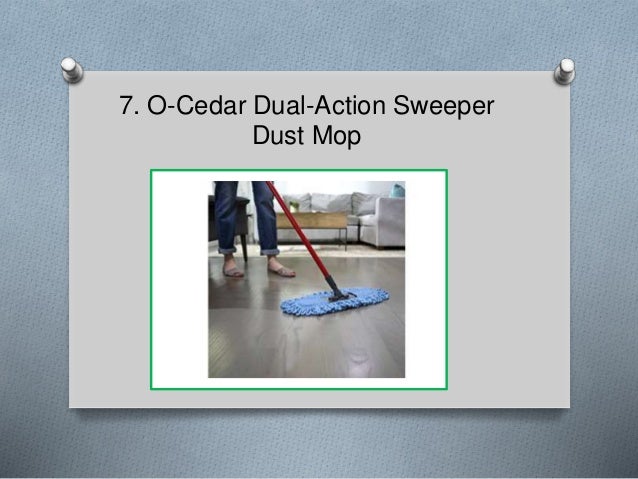 7. O-Cedar Dual-Action Sweeper Dust Mop